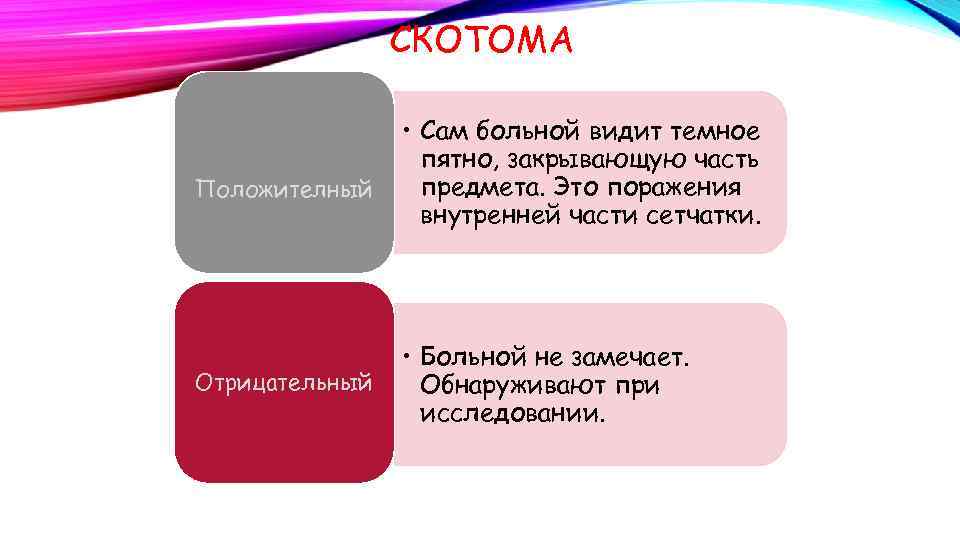 СКОТОМА

Положителный

• Сам больной видит темное пятно, закрывающую часть предмета. Это поражения внутренней части сетчатки.

Отрицательный

• Больной не замечает. Обнаруживают при исследовании.